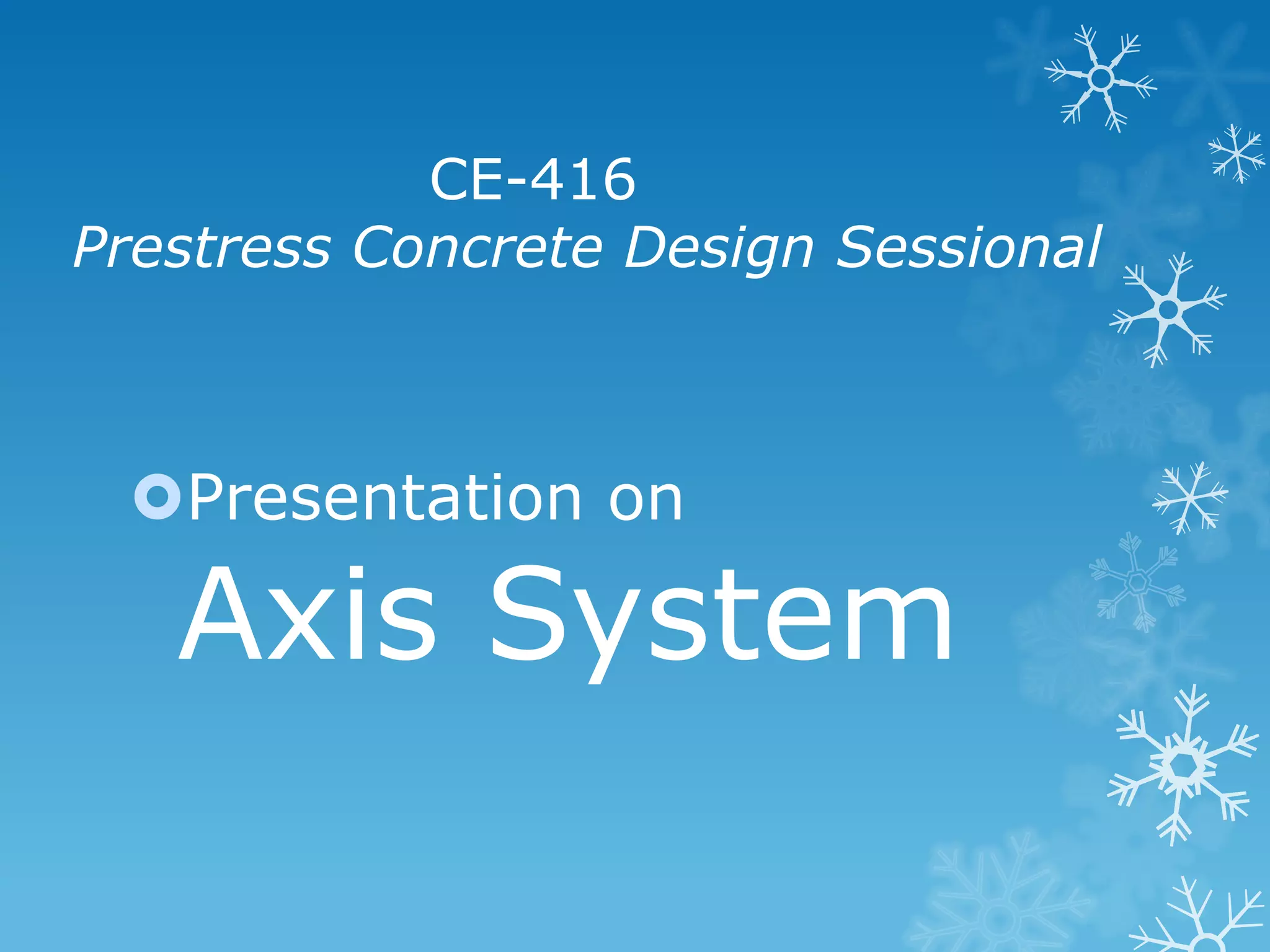 CE-416
Prestress Concrete Design Sessional

Presentation on
Axis System